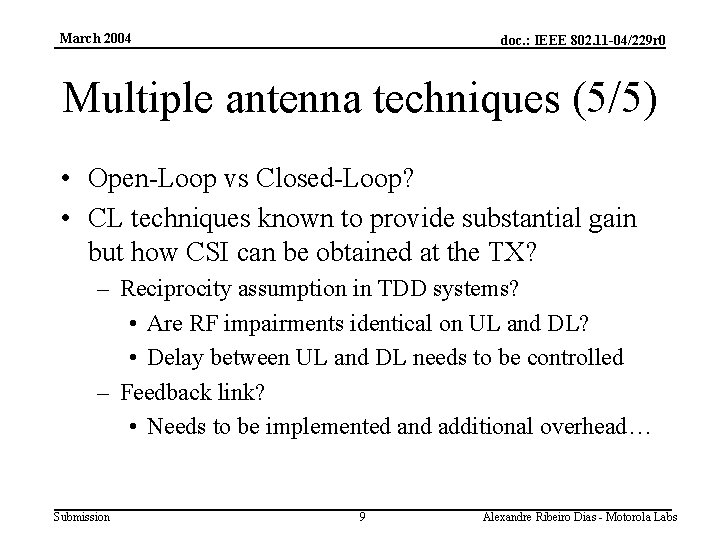 March 2004

doc.: IEEE 802.11-04/229r0

Multiple antenna techniques (5/5)

• Open-Loop vs Closed-Loop?
• CL techniques known to provide substantial gain but how CSI can be obtained at the TX?
 – Reciprocity assumption in TDD systems?
  • Are RF impairments identical on UL and DL?
  • Delay between UL and DL needs to be controlled
 – Feedback link?
  • Needs to be implemented and additional overhead…

Submission

9

Alexandre Ribeiro Dias - Motorola Labs